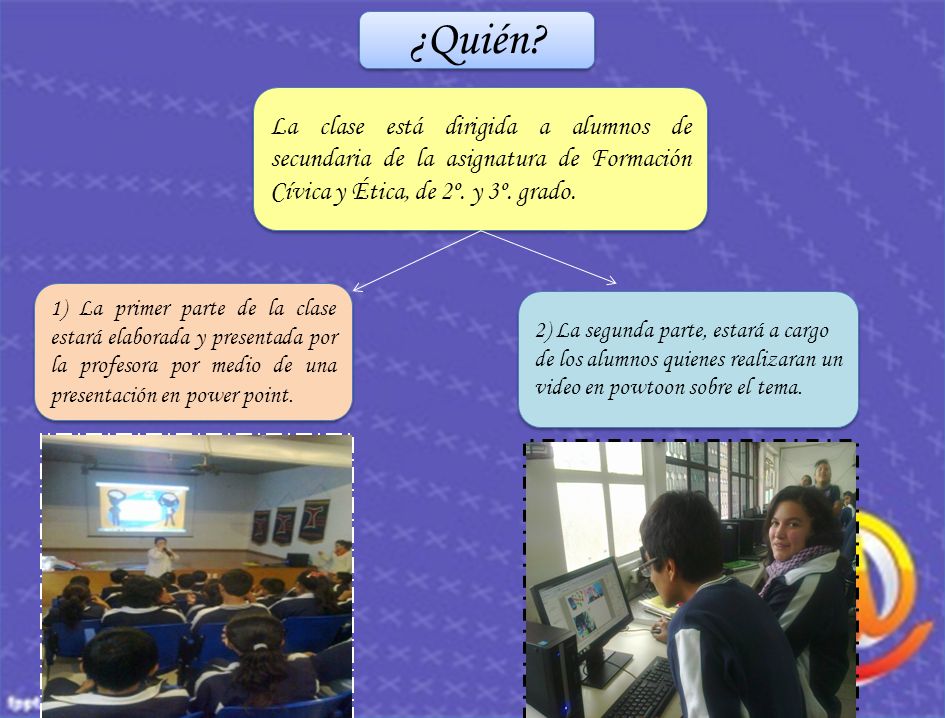 ¿Quién?

La clase está dirigida a alumnos de secundaria de la asignatura de Formación Cívica y Ética, de 2º. y 3º. grado.

1) La primer parte de la clase estará elaborada y presentada por la profesora por medio de una presentación en power point.

2) La segunda parte, estará a cargo de los alumnos quienes realizaran un video en powtoon sobre el tema.